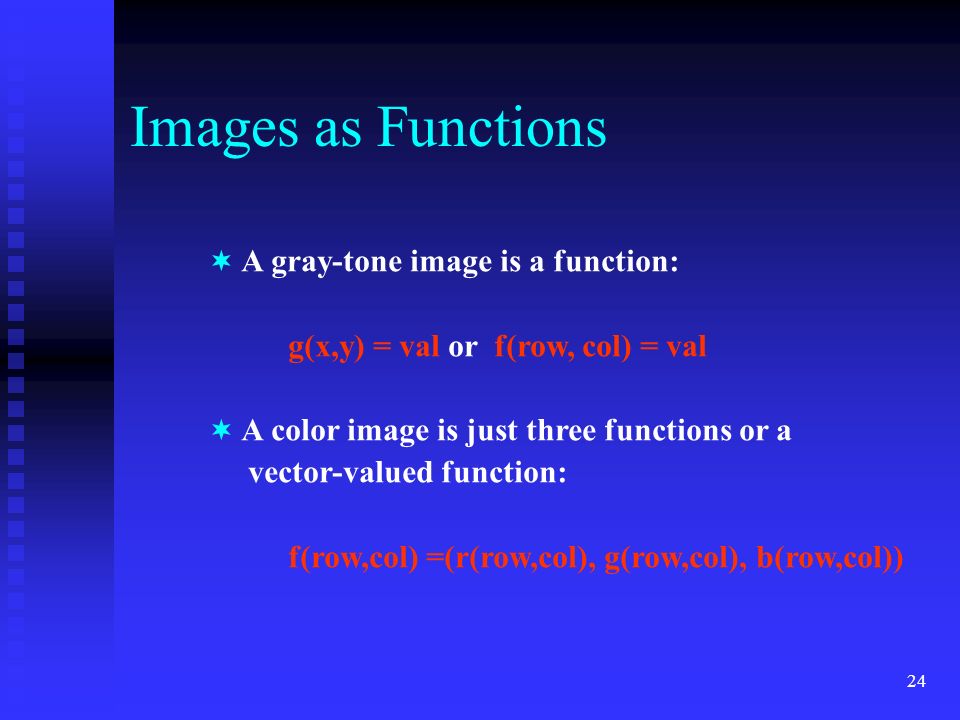 Images as Functions

✶ A gray-tone image is a function:

g(x,y) = val or f(row, col) = val

✶ A color image is just three functions or a vector-valued function:

f(row,col) =(r(row,col), g(row,col), b(row,col))

24